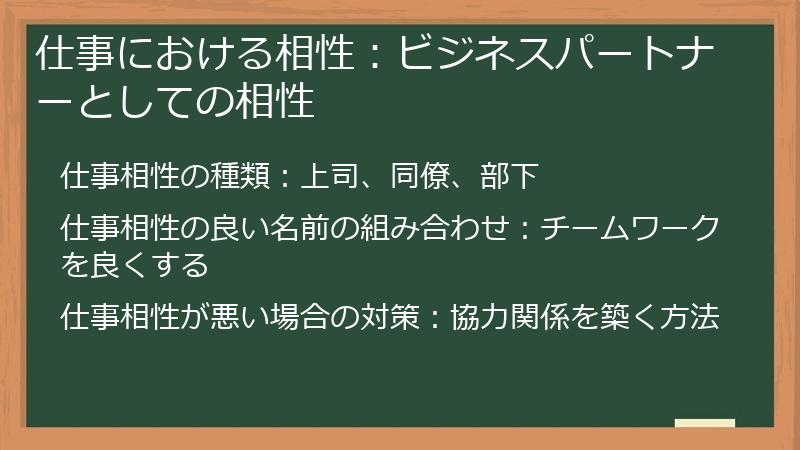 仕事における相性：ビジネスパートナーとしての相性

仕事相性の種類：上司、同僚、部下

仕事相性の良い名前の組み合わせ：チームワークを良くする

仕事相性が悪い場合の対策：協力関係を築く方法